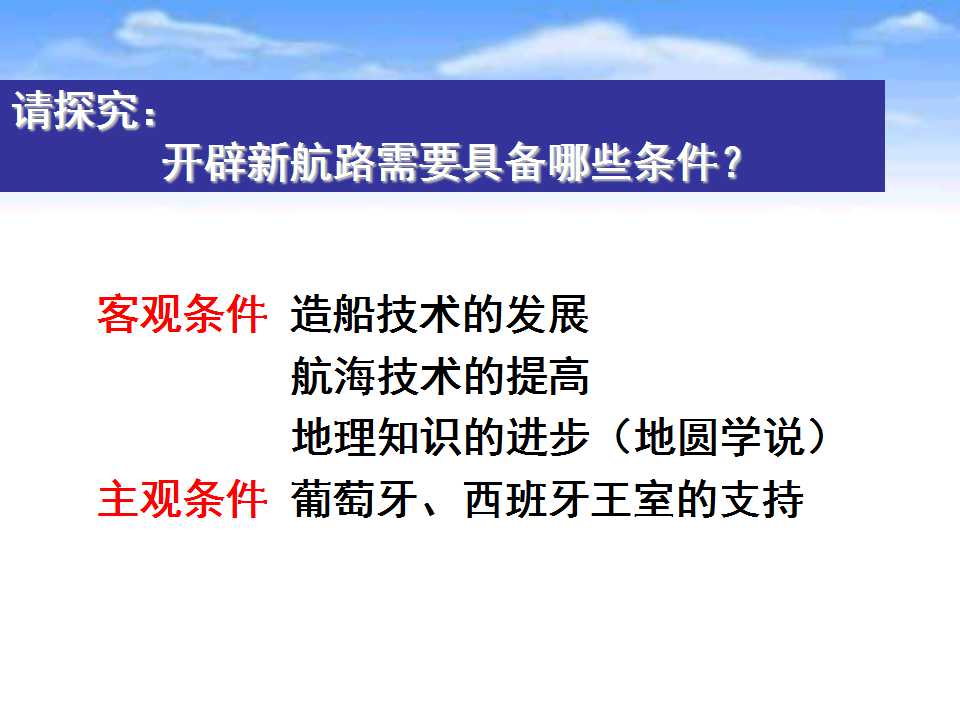 请探究：
开辟新航路需要具备哪些条件？

客观条件 造船技术的发展
航海技术的提高
地理知识的进步（地圆学说）
主观条件 葡萄牙、西班牙王室的支持